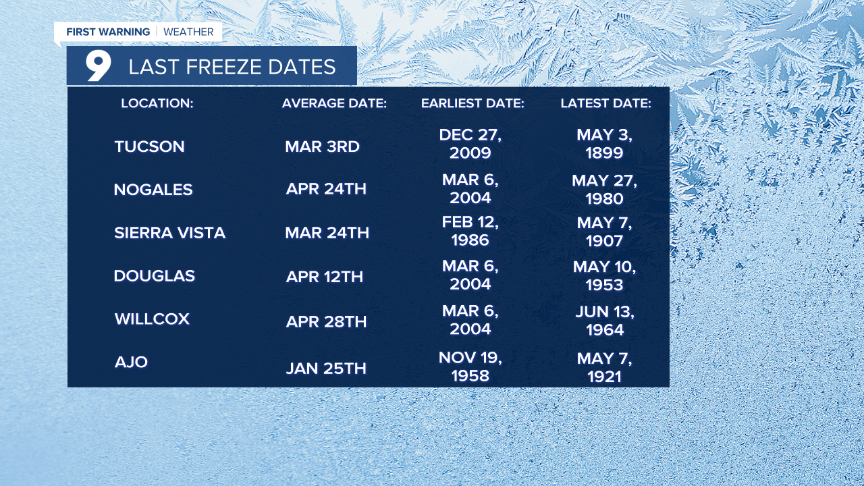 FIRST WARNING | WEATHER

9 LAST FREEZE DATES

| LOCATION: | AVERAGE DATE: | EARLIEST DATE: | LATEST DATE: |
|---|---|---|---|
| TUCSON | MAR 3RD | DEC 27, 2009 | MAY 3, 1899 |
| NOGALES | APR 24TH | MAR 6, 2004 | MAY 27, 1980 |
| SIERRA VISTA | MAR 24TH | FEB 12, 1986 | MAY 7, 1907 |
| DOUGLAS | APR 12TH | MAR 6, 2004 | MAY 10, 1953 |
| WILLCOX | APR 28TH | MAR 6, 2004 | JUN 13, 1964 |
| AJO | JAN 25TH | NOV 19, 1958 | MAY 7, 1921 |